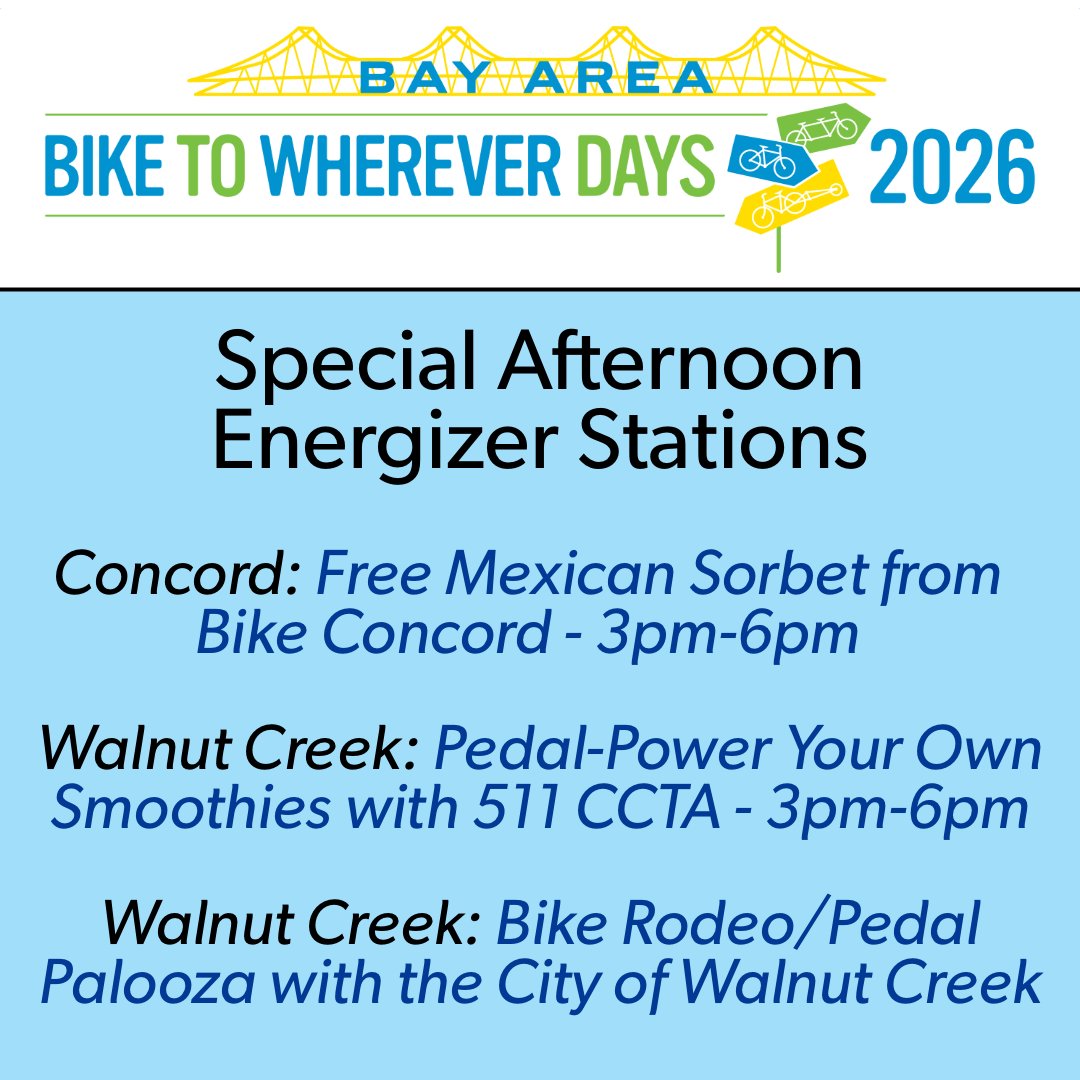 BAY AREA
BIKE TO WHEREVER DAYS 2026

Special Afternoon Energizer Stations

Concord: Free Mexican Sorbet from Bike Concord - 3pm-6pm

Walnut Creek: Pedal-Power Your Own Smoothies with 511 CCTA - 3pm-6pm

Walnut Creek: Bike Rodeo/Pedal Palooza with the City of Walnut Creek